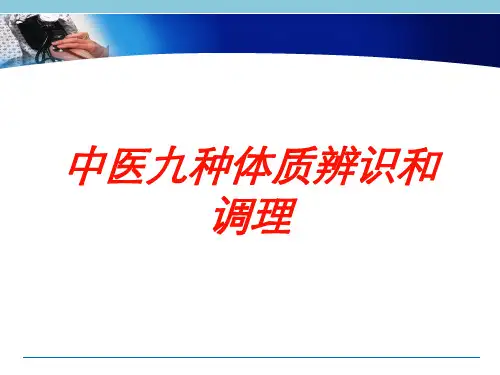 中医九种体质辨识和调理